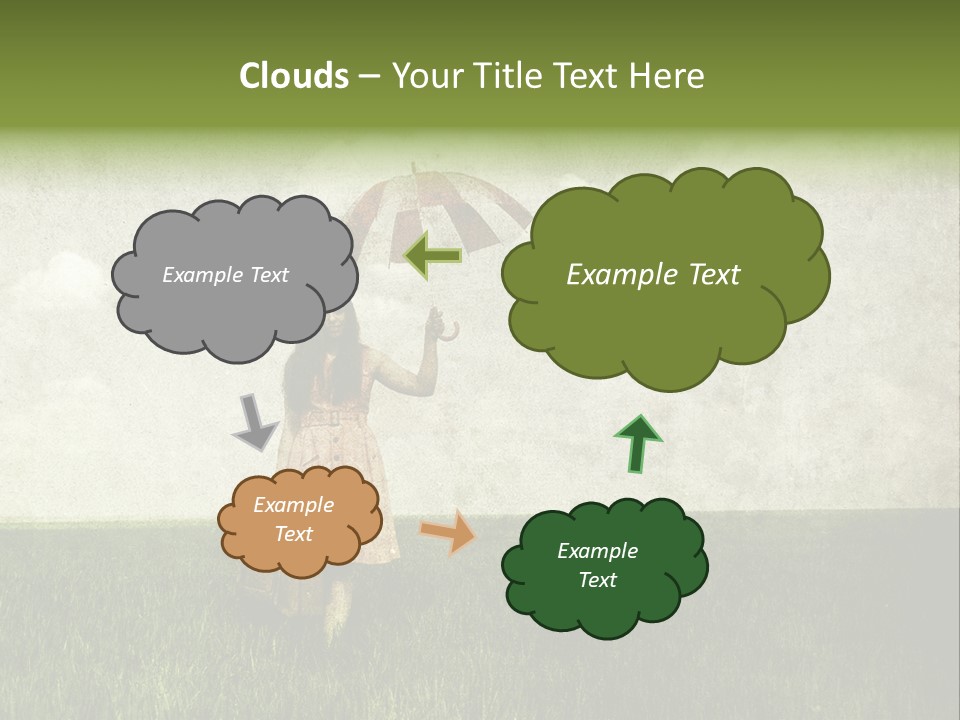 Clouds – Your Title Text Here

Example Text

Example Text

Example Text

Example Text